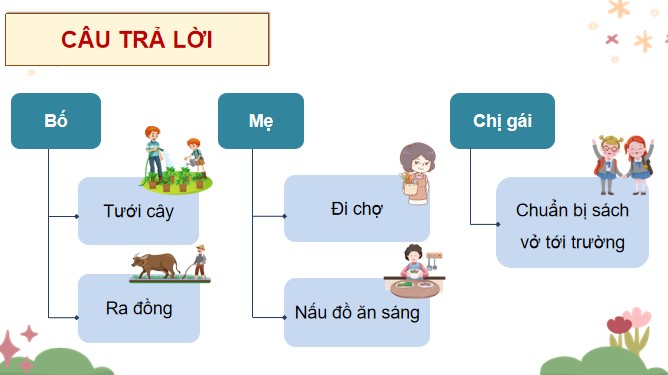 CÂU TRẢ LỜI

Bố

Tưới cây

Ra đồng

Mẹ

Đi chợ

Nấu đồ ăn sáng

Chị gái

Chuẩn bị sách vở tới trường